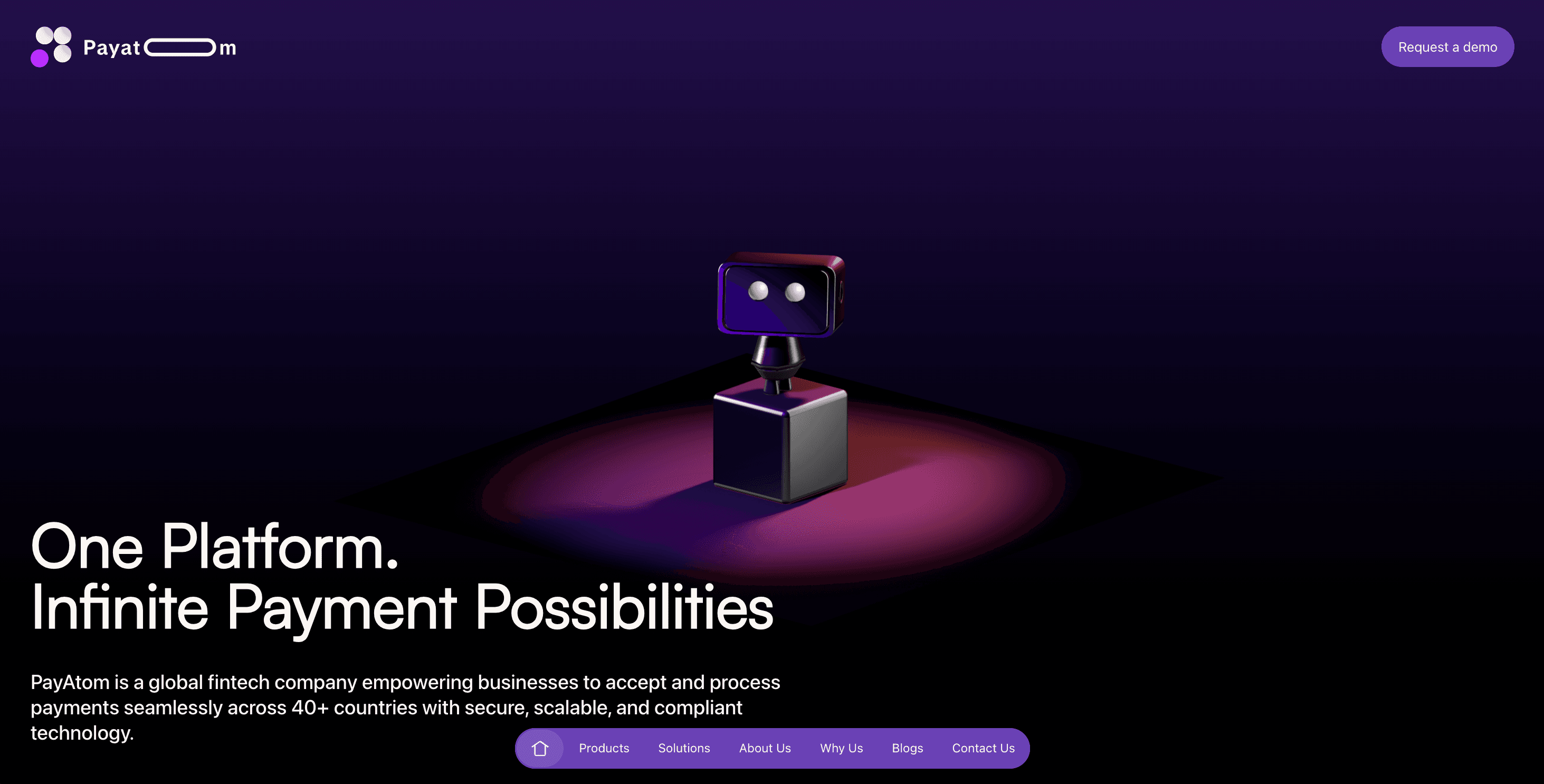 Payatm

Request a demo

One Platform.
Infinite Payment Possibilities

PayAtom is a global fintech company empowering businesses to accept and process payments seamlessly across 40+ countries with secure, scalable, and compliant technology.

Products Solutions About Us Why Us Blogs Contact Us